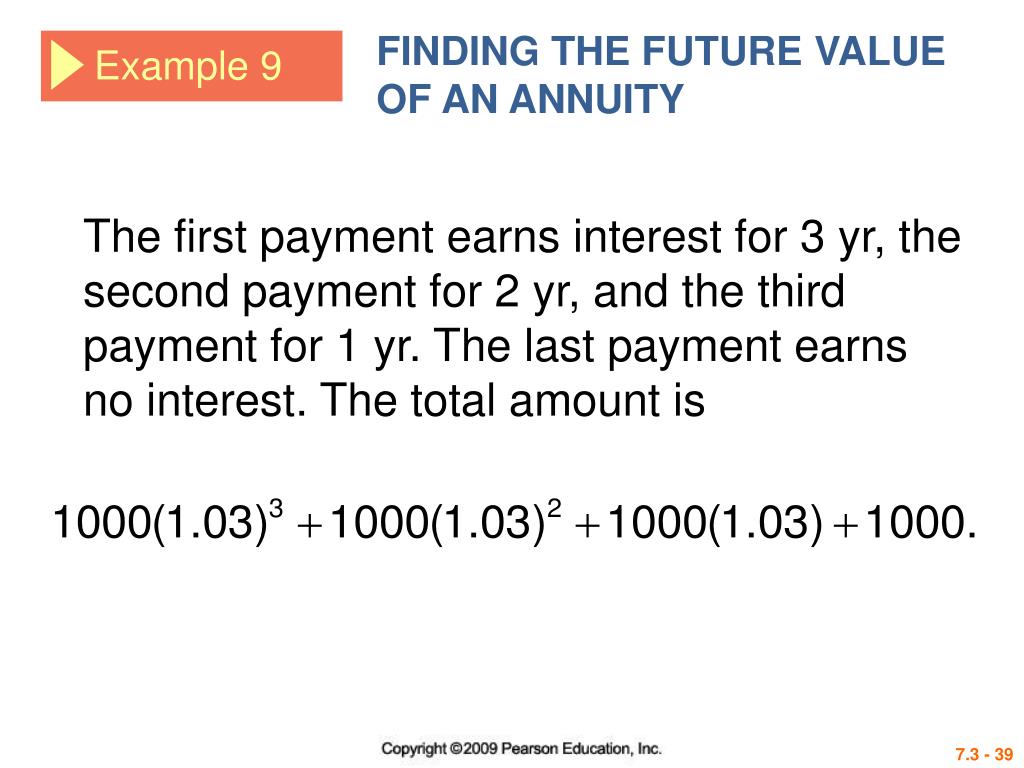 Example 9

FINDING THE FUTURE VALUE OF AN ANNUITY

The first payment earns interest for 3 yr, the second payment for 2 yr, and the third payment for 1 yr. The last payment earns no interest. The total amount is

$1000(1.03)^3 + 1000(1.03)^2 + 1000(1.03) + 1000.$

Copyright ©2009 Pearson Education, Inc.

7.3 - 39